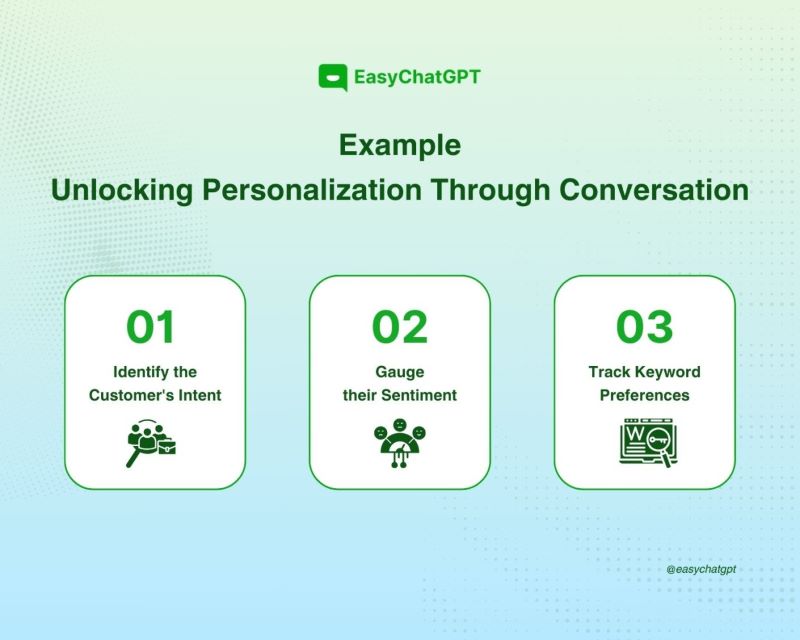 EasyChatGPT

Example
Unlocking Personalization Through Conversation

01
Identify the Customer's Intent

02
Gauge their Sentiment

03
Track Keyword Preferences

W

@easychatgpt